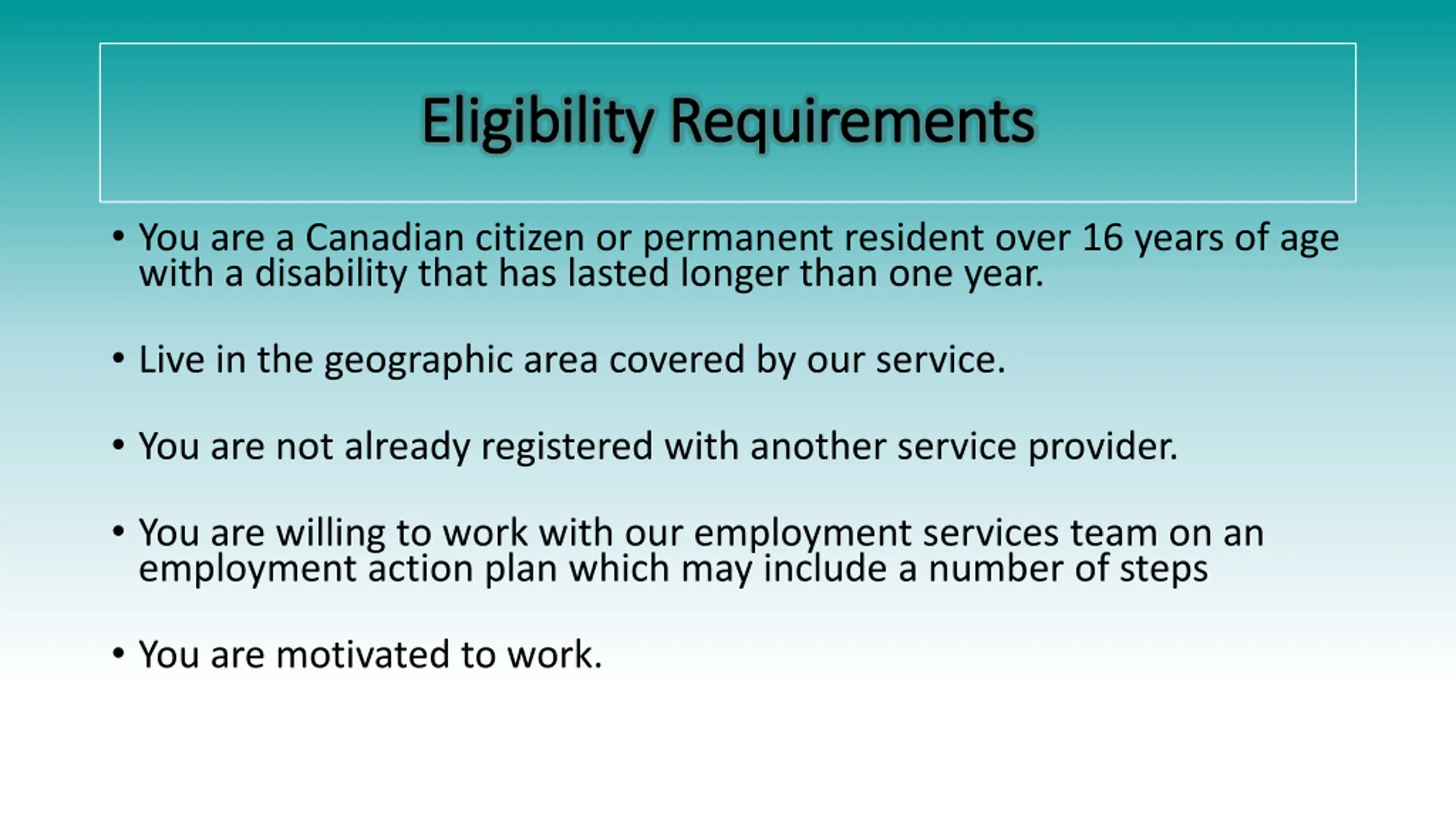 Eligibility Requirements

• You are a Canadian citizen or permanent resident over 16 years of age with a disability that has lasted longer than one year.

• Live in the geographic area covered by our service.

• You are not already registered with another service provider.

• You are willing to work with our employment services team on an employment action plan which may include a number of steps

• You are motivated to work.